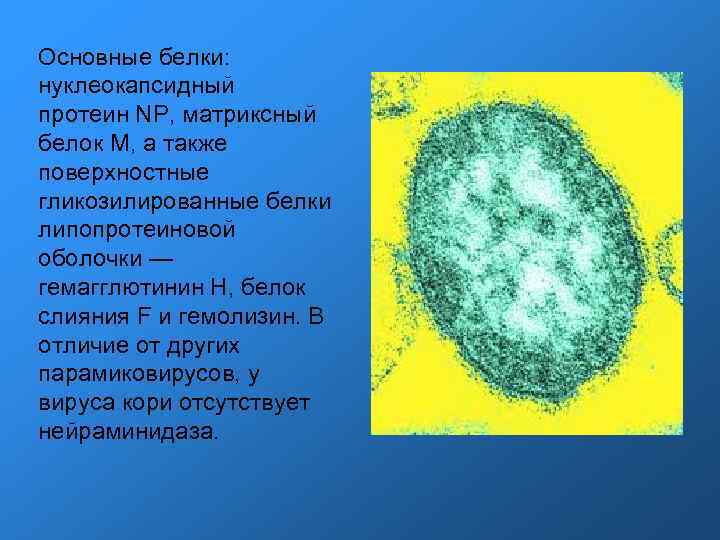 Основные белки: нуклеокапсидный протеин NP, матриксный белок М, а также поверхностные гликозилированные белки липопротеиновой оболочки — гемагглютинин Н, белок слияния F и гемолизин. В отличие от других парамиковирусов, у вируса кори отсутствует нейраминидаза.